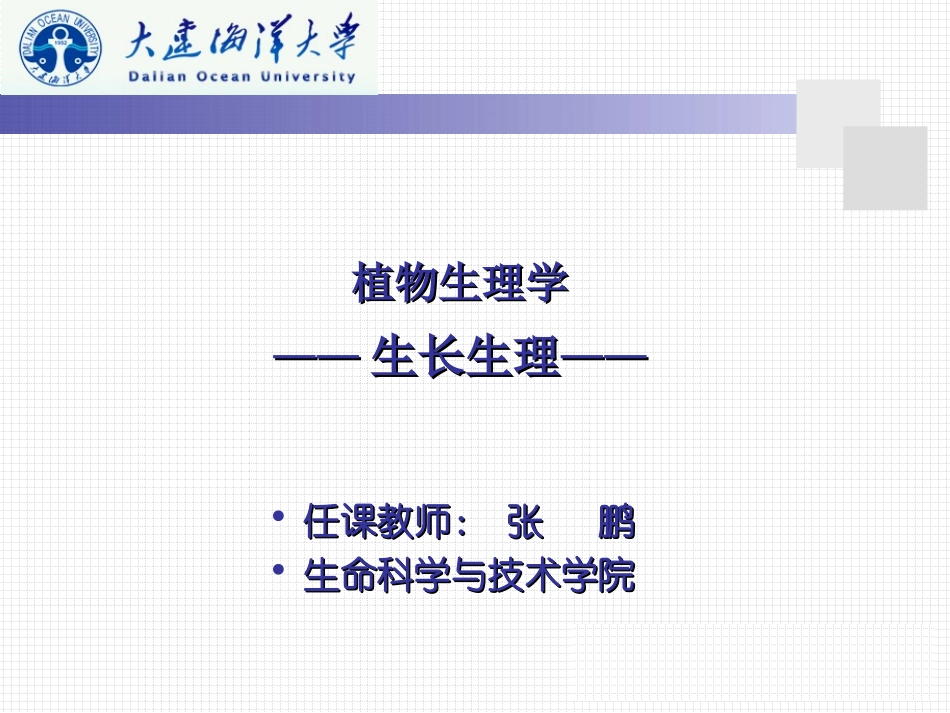 DALIAN OCEAN UNIVERSITY
1952
大连海洋大学

大连海洋大学
Dalian Ocean University

植物生理学

—— 生长生理——

• 任课教师： 张 鹏
• 生命科学与技术学院